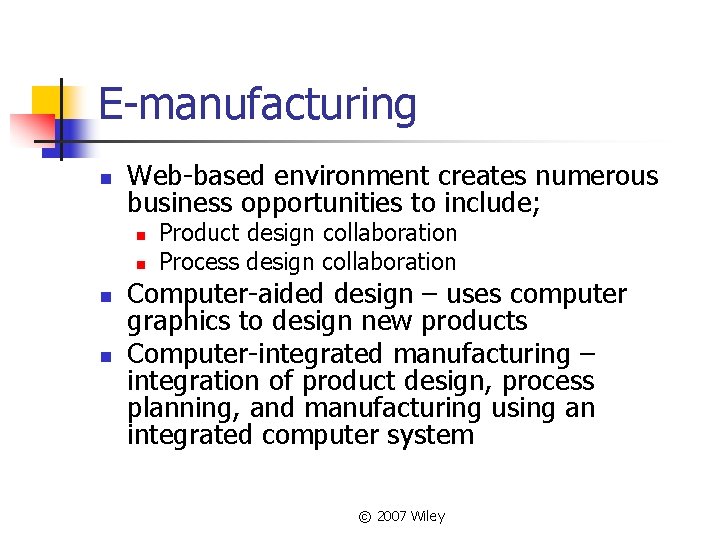 E-manufacturing

- Web-based environment creates numerous business opportunities to include;
  - Product design collaboration
  - Process design collaboration
- Computer-aided design – uses computer graphics to design new products
- Computer-integrated manufacturing – integration of product design, process planning, and manufacturing using an integrated computer system

© 2007 Wiley